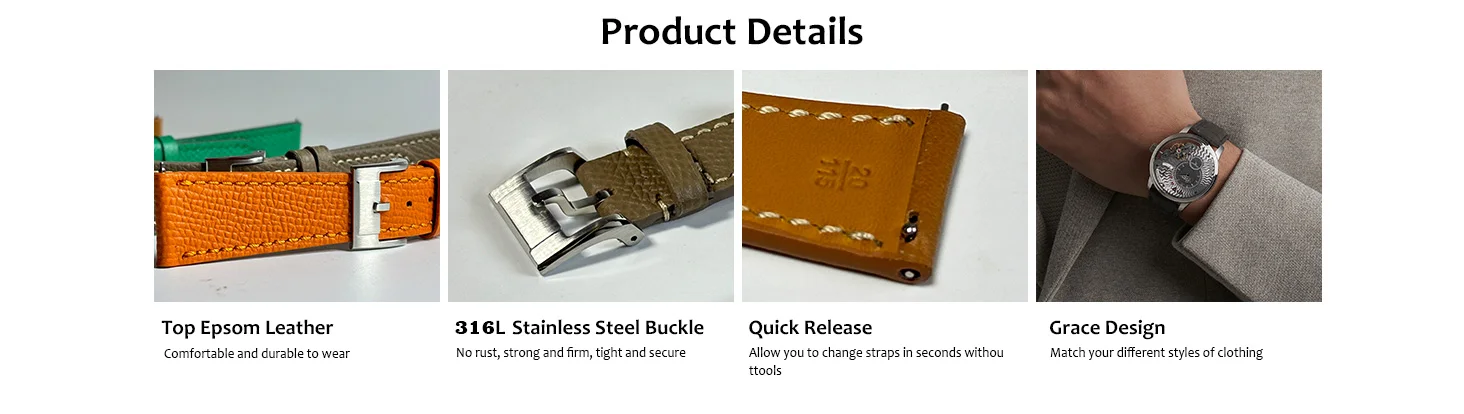 Product Details

20
115

Top Epsom Leather
Comfortable and durable to wear

316L Stainless Steel Buckle
No rust, strong and firm, tight and secure

Quick Release
Allow you to change straps in seconds withou ttools

Grace Design
Match your different styles of clothing